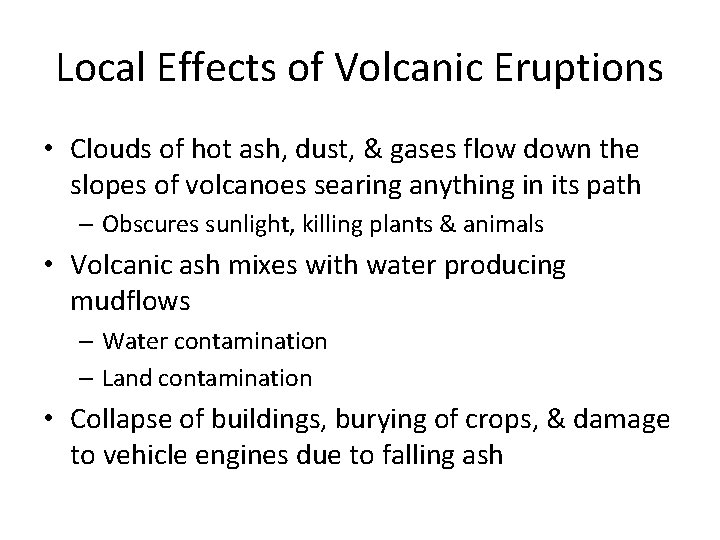 Local Effects of Volcanic Eruptions

• Clouds of hot ash, dust, & gases flow down the slopes of volcanoes searing anything in its path
– Obscures sunlight, killing plants & animals

• Volcanic ash mixes with water producing mudflows
– Water contamination
– Land contamination

• Collapse of buildings, burying of crops, & damage to vehicle engines due to falling ash